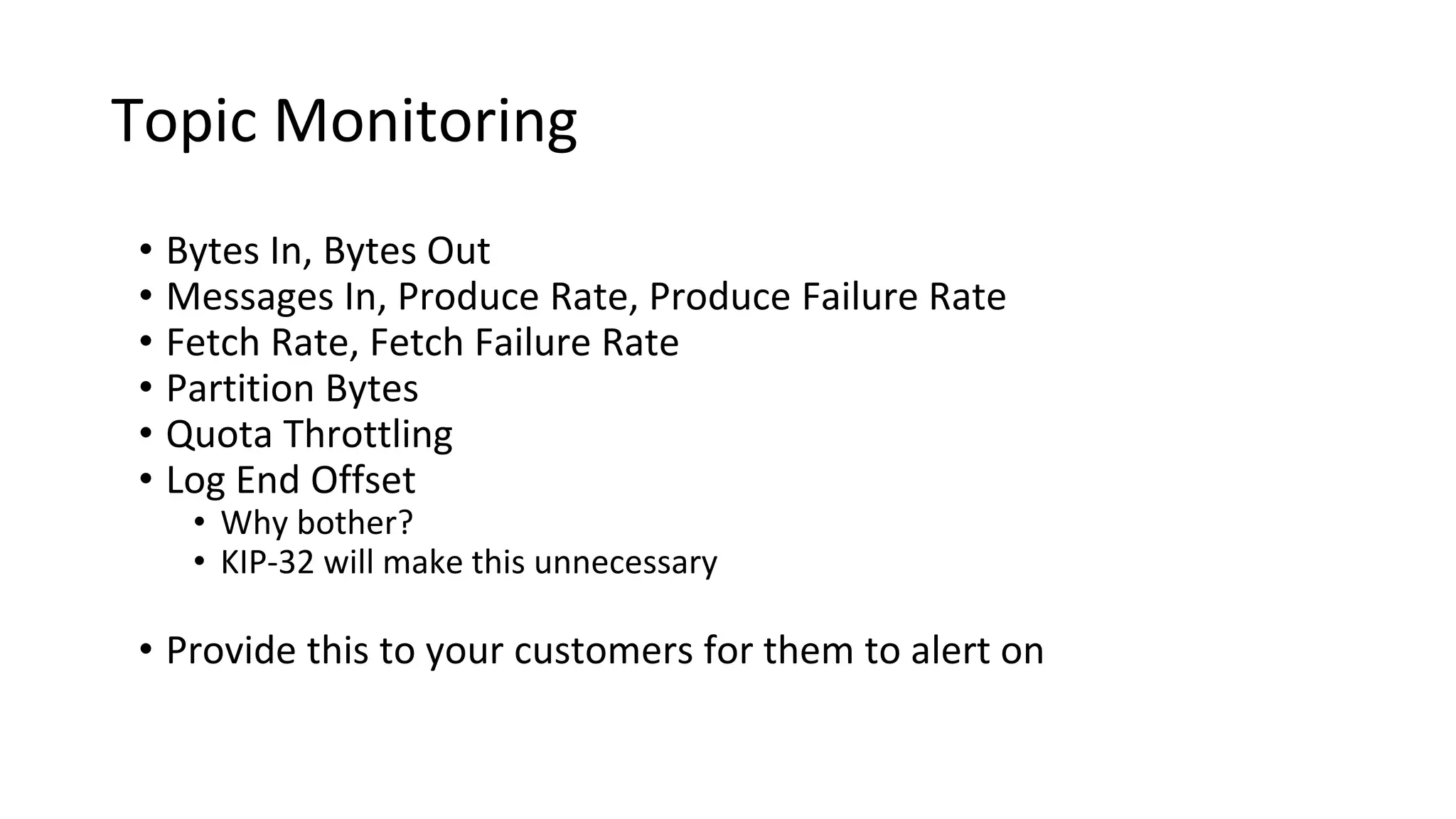 Topic Monitoring

• Bytes In, Bytes Out
• Messages In, Produce Rate, Produce Failure Rate
• Fetch Rate, Fetch Failure Rate
• Partition Bytes
• Quota Throttling
• Log End Offset
  • Why bother?
  • KIP-32 will make this unnecessary

• Provide this to your customers for them to alert on